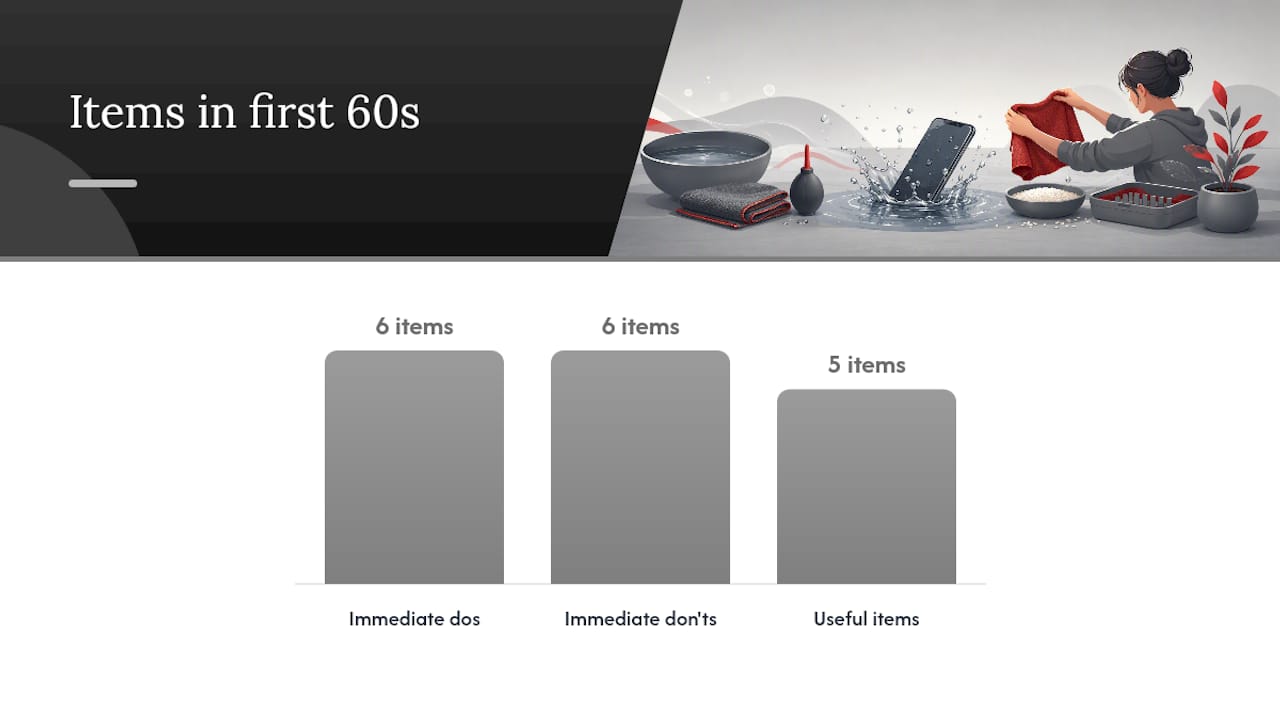 Items in first 60s

6 items
6 items
5 items

Immediate dos
Immediate don'ts
Useful items